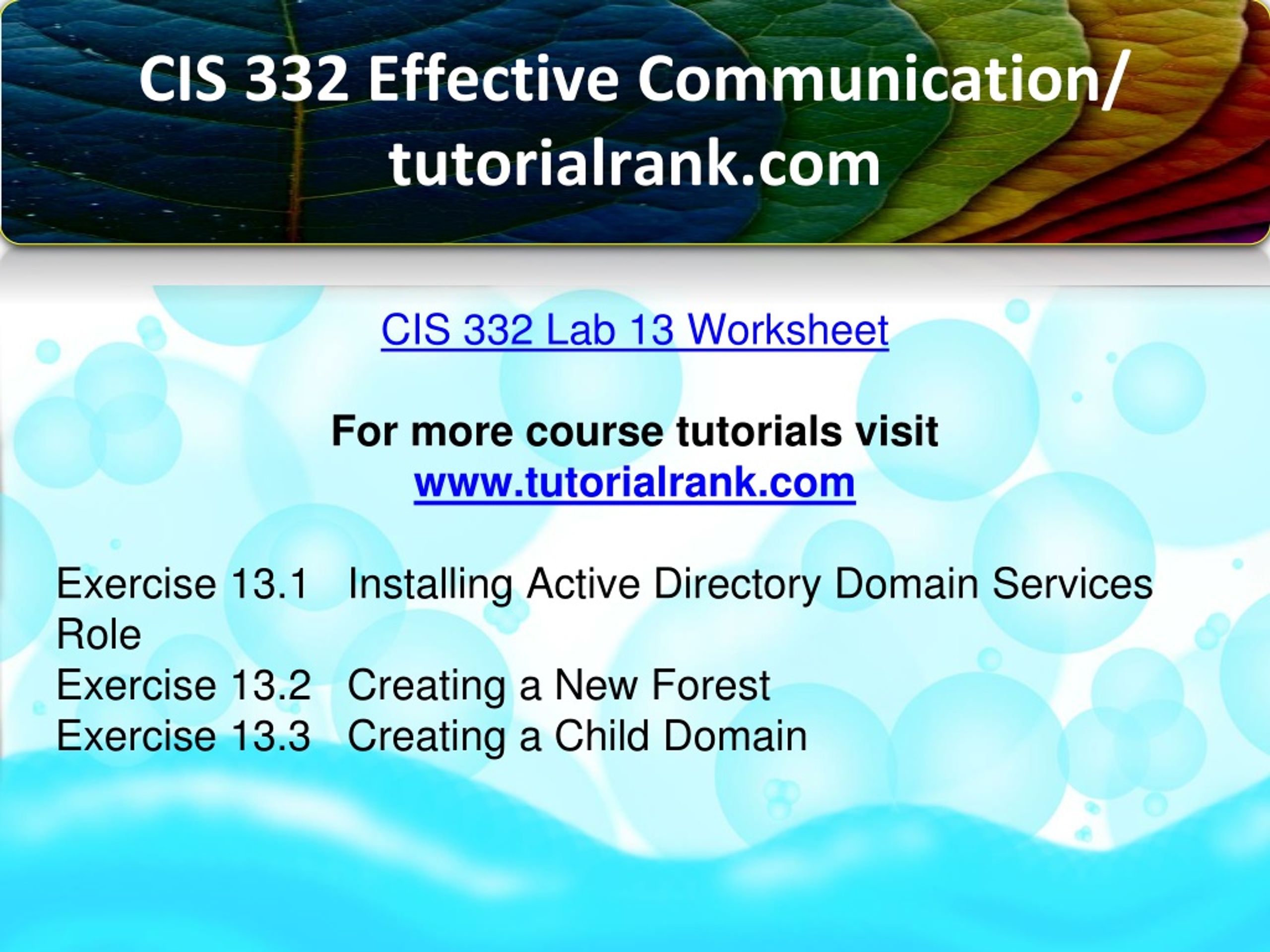 CIS 332 Effective Communication/ tutorialrank.com

CIS 332 Lab 13 Worksheet

For more course tutorials visit
www.tutorialrank.com

Exercise 13.1 Installing Active Directory Domain Services Role
Exercise 13.2 Creating a New Forest
Exercise 13.3 Creating a Child Domain